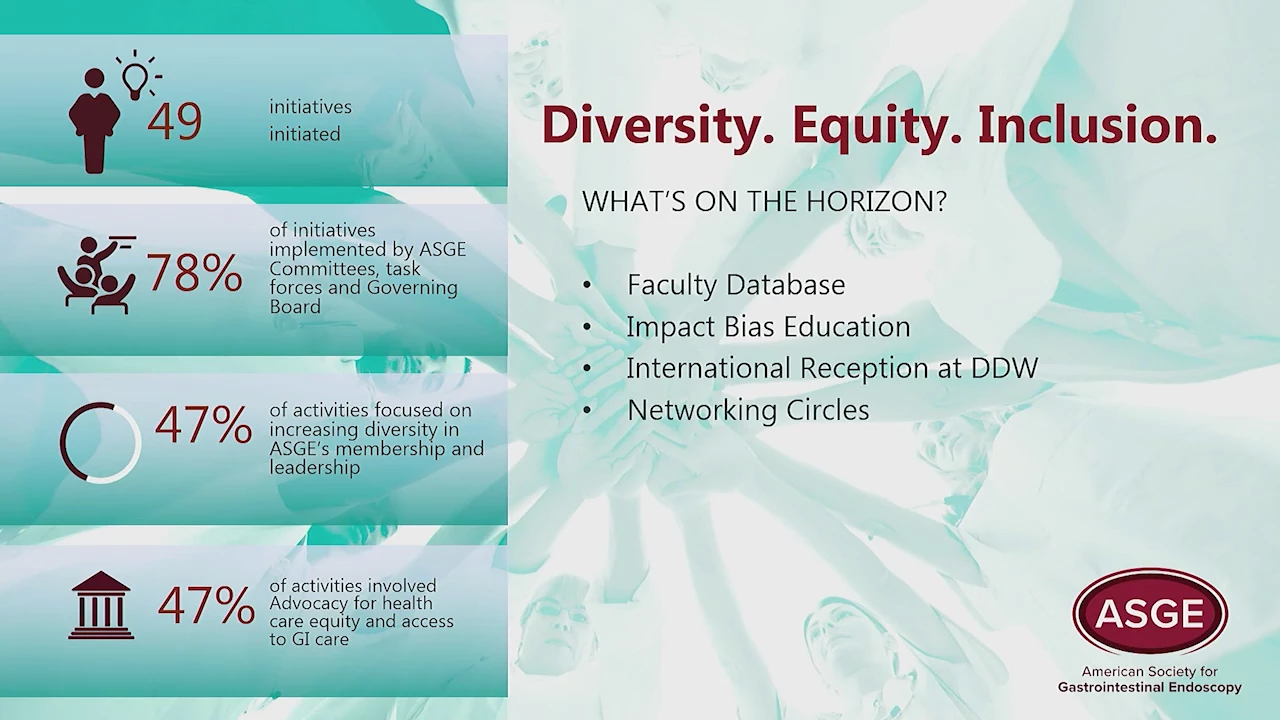 49 initiatives initiated

78% of initiatives implemented by ASGE Committees, task forces and Governing Board

47% of activities focused on increasing diversity in ASGE's membership and leadership

47% of activities involved Advocacy for health care equity and access to GI care

Diversity. Equity. Inclusion.

WHAT'S ON THE HORIZON?

• Faculty Database
• Impact Bias Education
• International Reception at DDW
• Networking Circles

ASGE
American Society for Gastrointestinal Endoscopy